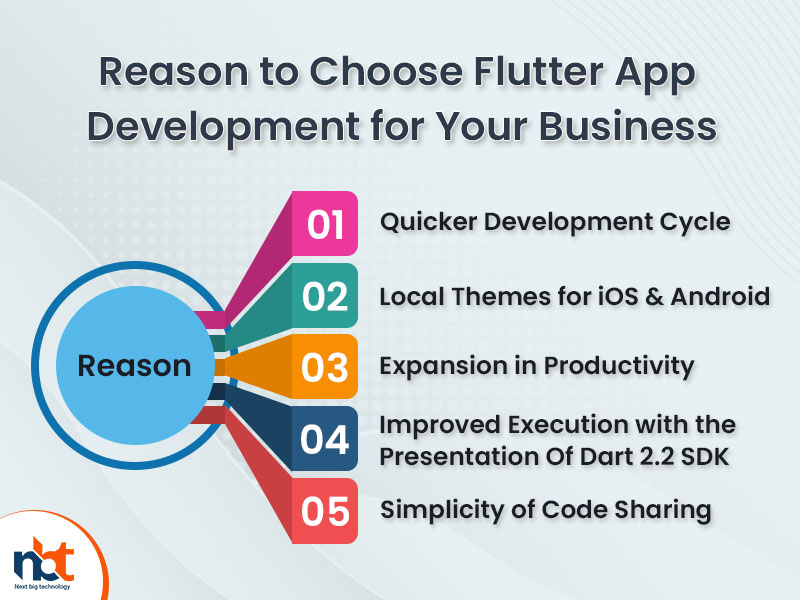 Reason to Choose Flutter App Development for Your Business

Reason

01 Quicker Development Cycle

02 Local Themes for iOS & Android

03 Expansion in Productivity

04 Improved Execution with the Presentation Of Dart 2.2 SDK

05 Simplicity of Code Sharing

nbt
Next big technology